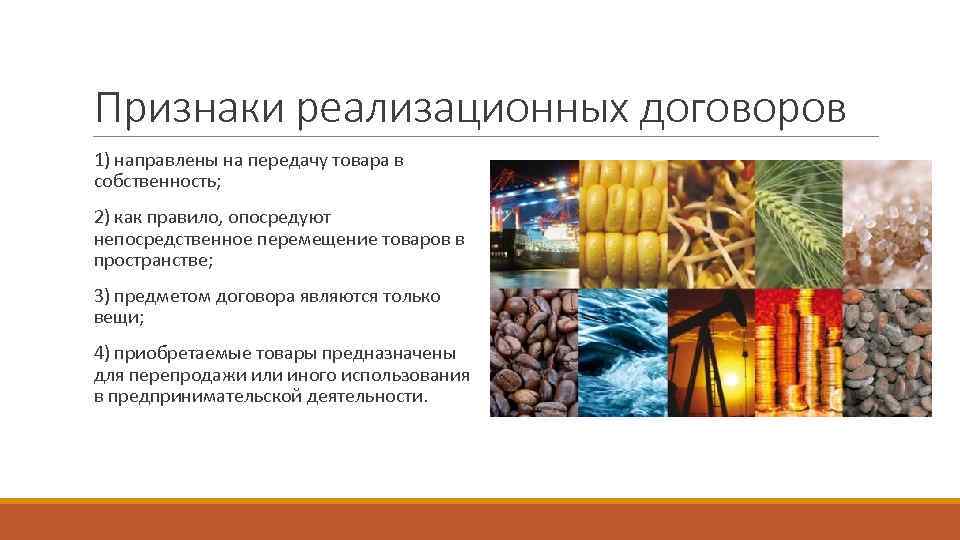 Признаки реализационных договоров

1) направлены на передачу товара в собственность;

2) как правило, опосредуют непосредственное перемещение товаров в пространстве;

3) предметом договора являются только вещи;

4) приобретаемые товары предназначены для перепродажи или иного использования в предпринимательской деятельности.